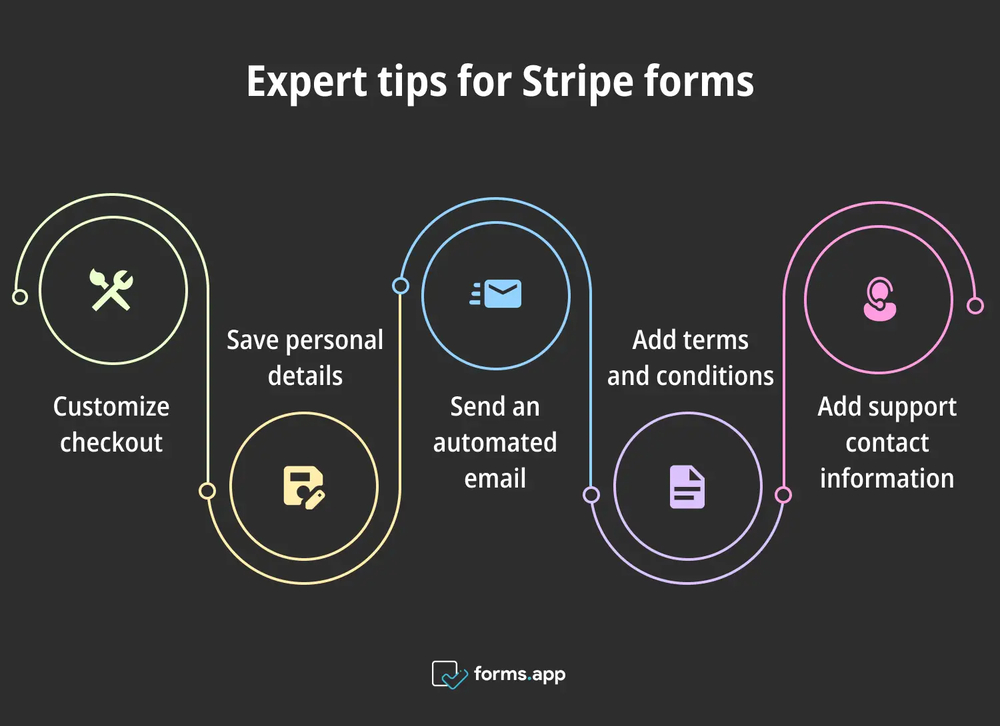 Expert tips for Stripe forms

Customize checkout

Save personal details

Send an automated email

Add terms and conditions

Add support contact information

forms.app